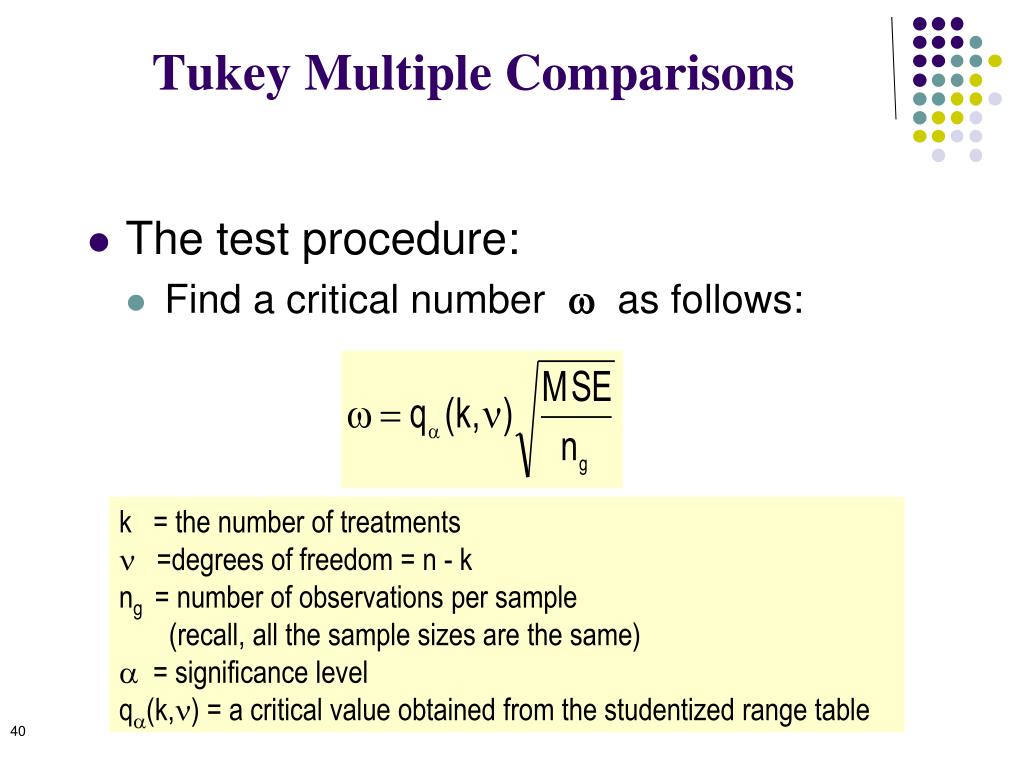 Tukey Multiple Comparisons

The test procedure:

Find a critical number $\omega$ as follows:

$\omega = q_{\alpha}(k,\nu)\sqrt{\frac{MSE}{n_g}}$

k = the number of treatments
$\nu$ =degrees of freedom = n - k
$n_g$ = number of observations per sample
(recall, all the sample sizes are the same)
$\alpha$ = significance level
$q_{\alpha}(k,\nu)$ = a critical value obtained from the studentized range table

40